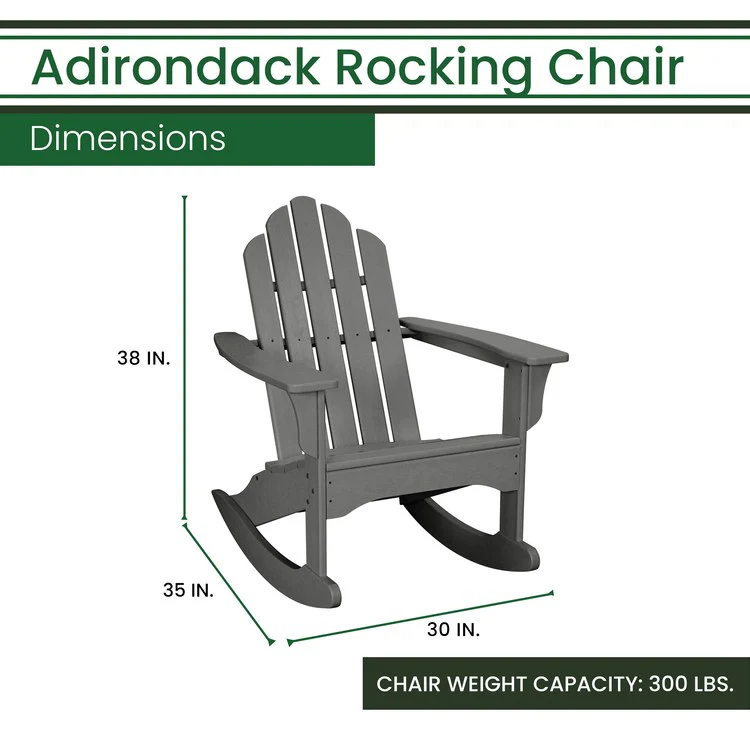 Adirondack Rocking Chair

Dimensions

38 IN.

35 IN.

30 IN.

CHAIR WEIGHT CAPACITY: 300 LBS.